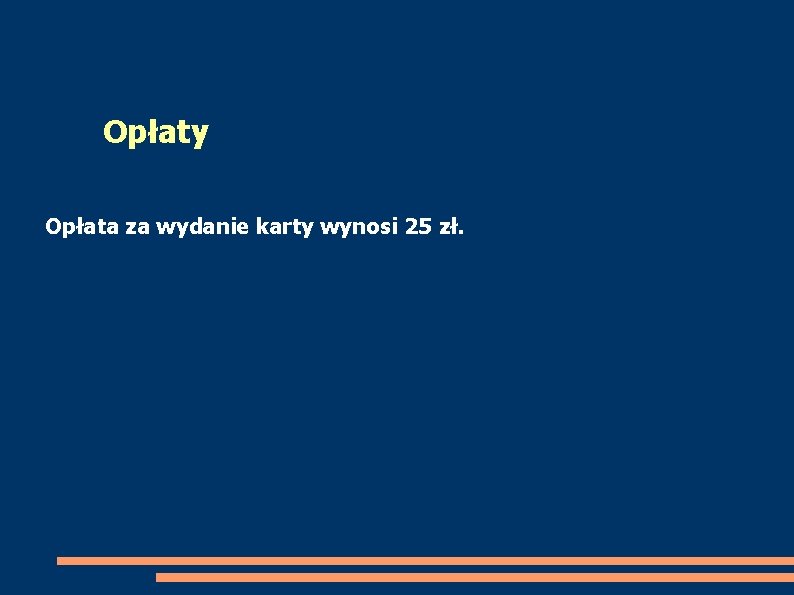 Opłaty

Opłata za wydanie karty wynosi 25 zł.